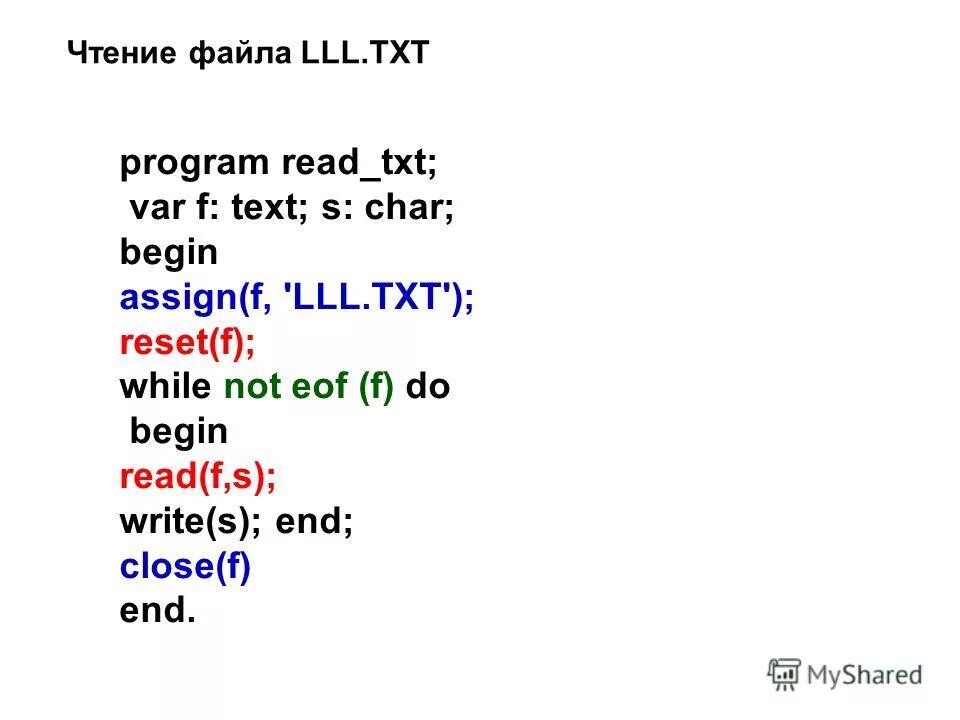 Чтение файла LLL.TXT

program read_txt;
var f: text; s: char;
begin
assign(f, 'LLL.TXT');
reset(f);
while not eof (f) do
begin
read(f,s);
write(s); end;
close(f)
end.

MyShared